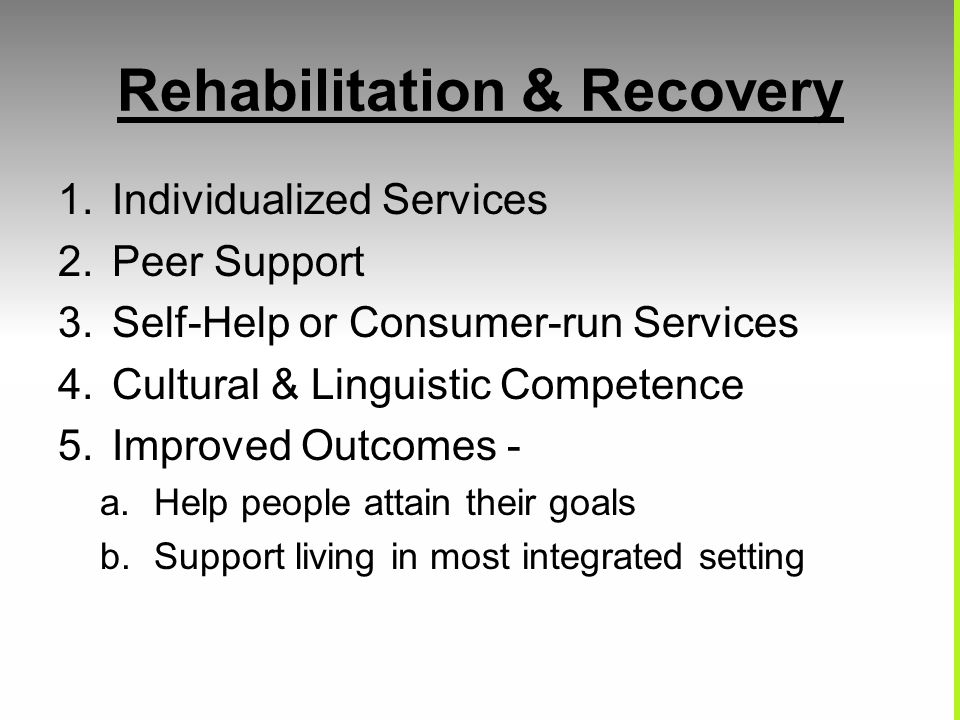 Rehabilitation & Recovery

1. Individualized Services
2. Peer Support
3. Self-Help or Consumer-run Services
4. Cultural & Linguistic Competence
5. Improved Outcomes -
   a. Help people attain their goals
   b. Support living in most integrated setting